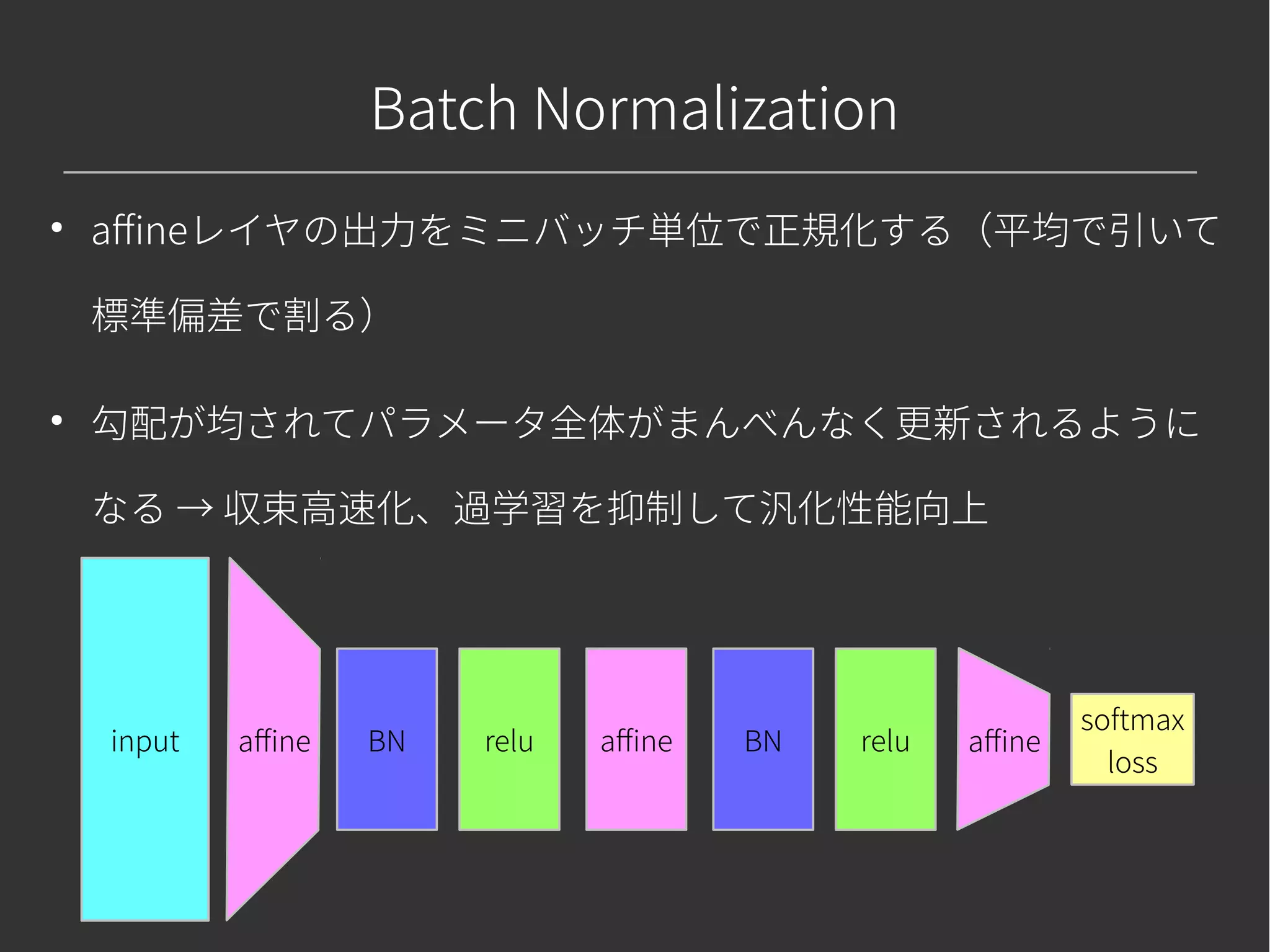 Batch Normalization

• affineレイヤの出力をミニバッチ単位で正規化する（平均で引いて標準偏差で割る）

• 勾配が均されてパラメータ全体がまんべんなく更新されるようになる → 収束高速化、過学習を抑制して汎化性能向上

input

affine

BN

relu

affine

BN

relu

affine

softmax loss